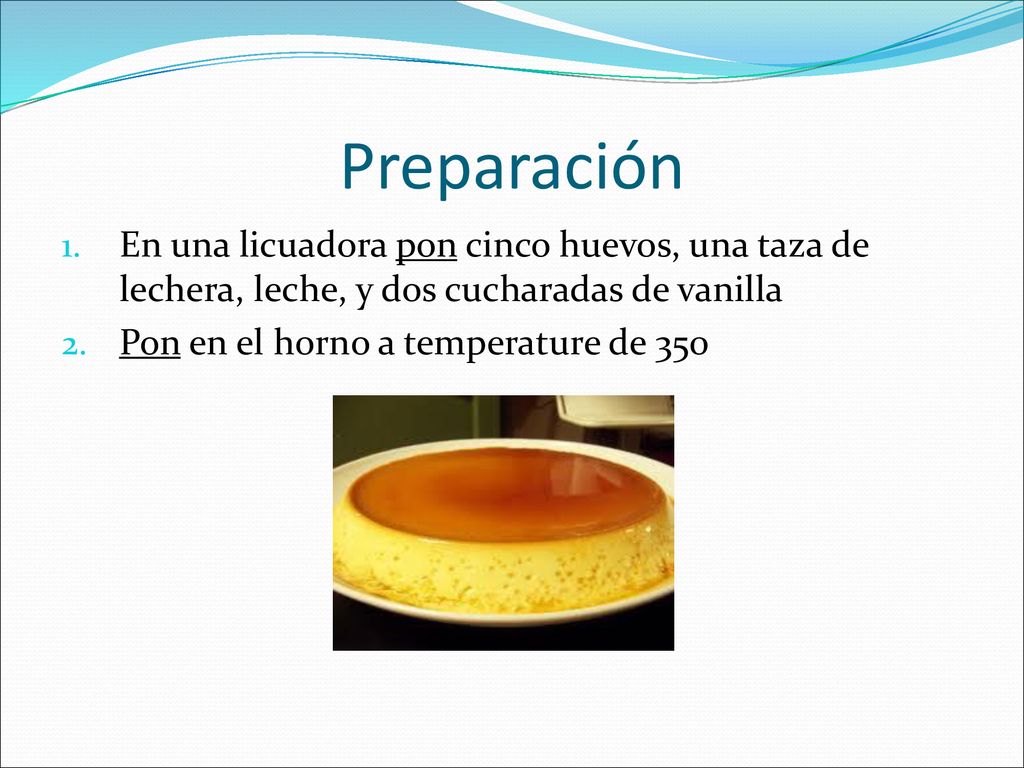 Preparación

1. En una licuadora pon cinco huevos, una taza de lechera, leche, y dos cucharadas de vanilla
2. Pon en el horno a temperature de 350